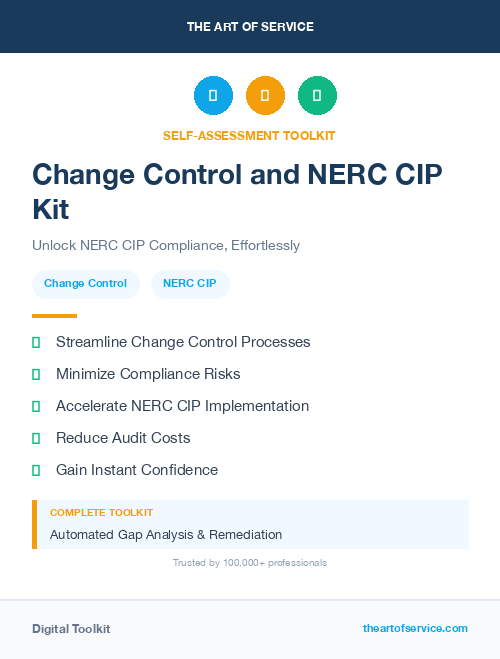 THE ART OF SERVICE

SELF-ASSESSMENT TOOLKIT

Change Control and NERC CIP Kit

Unlock NERC CIP Compliance, Effortlessly

Change Control

NERC CIP

Streamline Change Control Processes

Minimize Compliance Risks

Accelerate NERC CIP Implementation

Reduce Audit Costs

Gain Instant Confidence

COMPLETE TOOLKIT

Automated Gap Analysis & Remediation

Trusted by 100,000+ professionals

Digital Toolkit

theartofservice.com